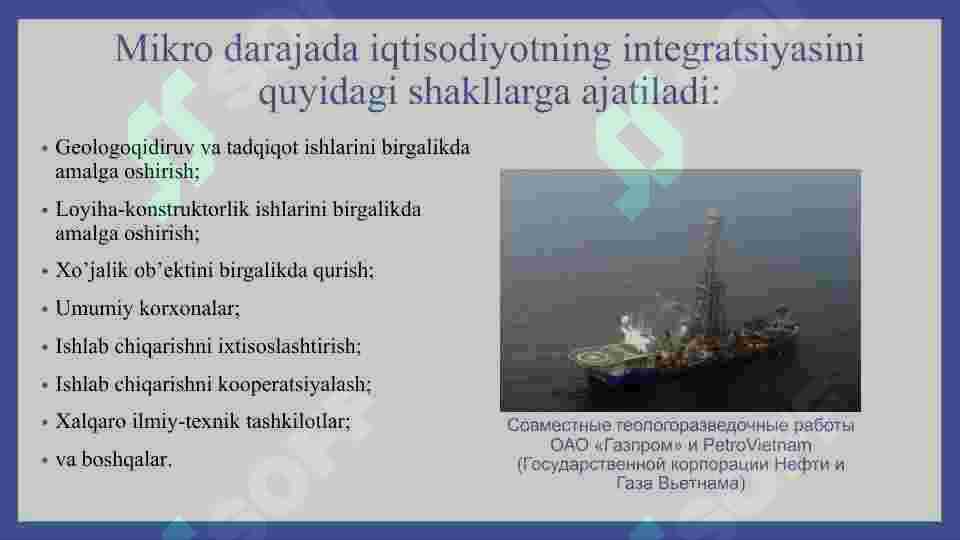 Mikro darajada iqtisodiyotning integratsiyasini quyidagi shakllarga ajatiladi:

• Geologoqidiruv va tadqiqot ishlarini birgalikda amalga oshirish;
• Loyiha-konstruktorlik ishlarini birgalikda amalga oshirish;
• Xo'jalik ob'ektini birgalikda qurish;
• Umumiy korxonalar;
• Ishlab chiqarishni ixtisoslashtirish;
• Ishlab chiqarishni kooperatsiyalash;
• Xalqaro ilmiy-texnik tashkilotlar;
• va boshqalar.

Совместные геологоразведочные работы ОАО «Газпром» и PetroVietnam (Государственной корпорации Нефти и Газа Вьетнама)